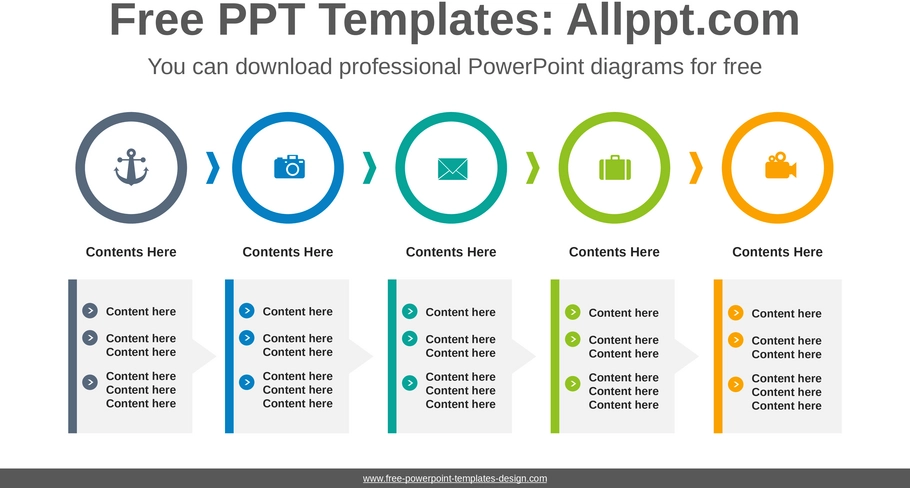 Free PPT Templates: Allppt.com

You can download professional PowerPoint diagrams for free

Contents Here

Content here

Content here Content here

Content here Content here Content here

Contents Here

Content here

Content here Content here

Content here Content here Content here

Contents Here

Content here

Content here Content here

Content here Content here Content here

Contents Here

Content here

Content here Content here

Content here Content here Content here

Contents Here

Content here

Content here Content here

Content here Content here Content here

www.free-powerpoint-templates-design.com